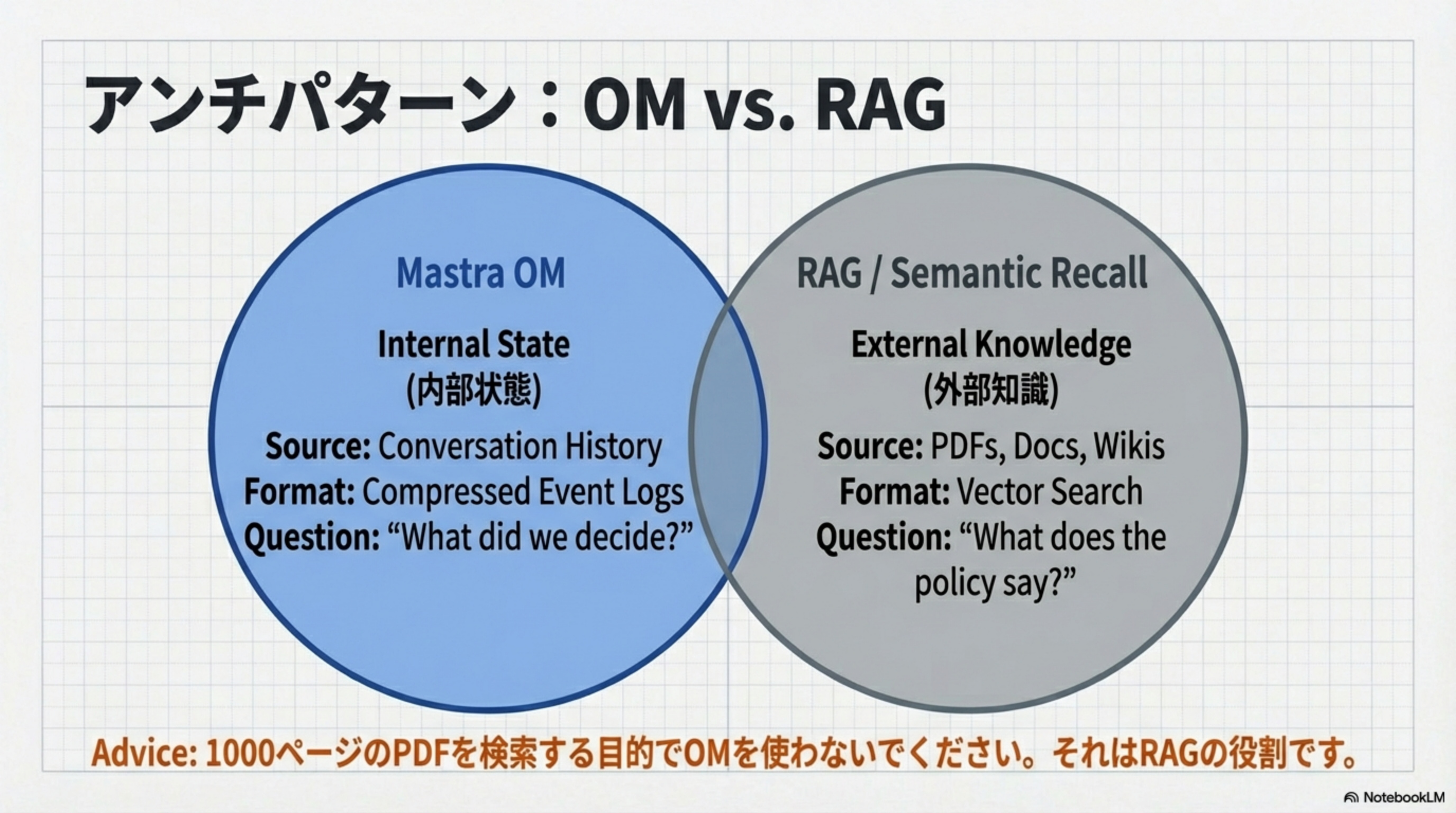 アンチパターン：OM vs. RAG

Mastra OM

Internal State
(内部状態)

Source: Conversation History
Format: Compressed Event Logs
Question: “What did we decide?”

RAG / Semantic Recall

External Knowledge
(外部知識)

Source: PDFs, Docs, Wikis
Format: Vector Search
Question: “What does the policy say?”

Advice: 1000ページのPDFを検索する目的でOMを使わないでください。それはRAGの役割です。

NotebookLM